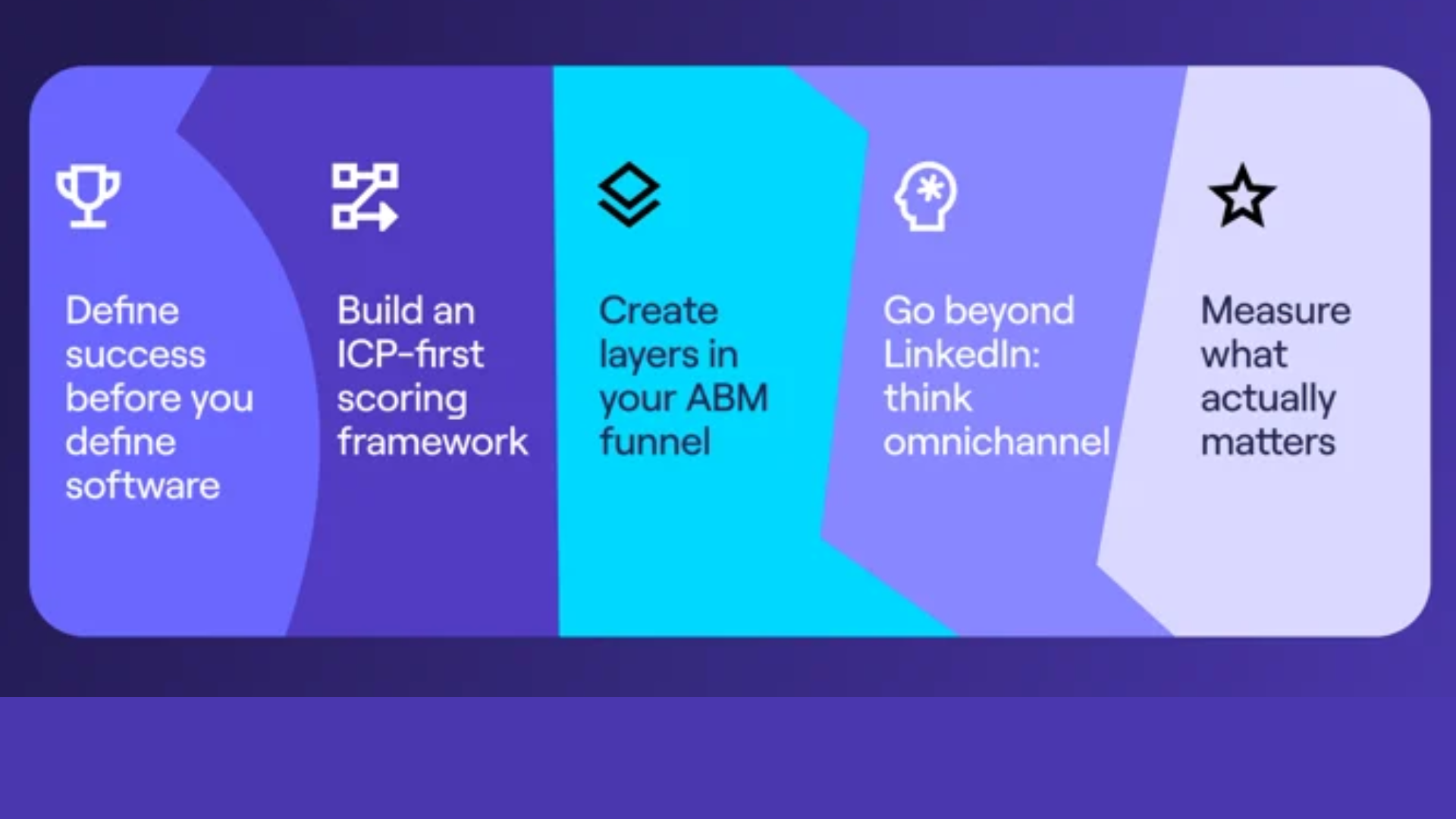 Define success before you define software

Build an ICP-first scoring framework

Create layers in your ABM funnel

Go beyond LinkedIn: think omnichannel

Measure what actually matters